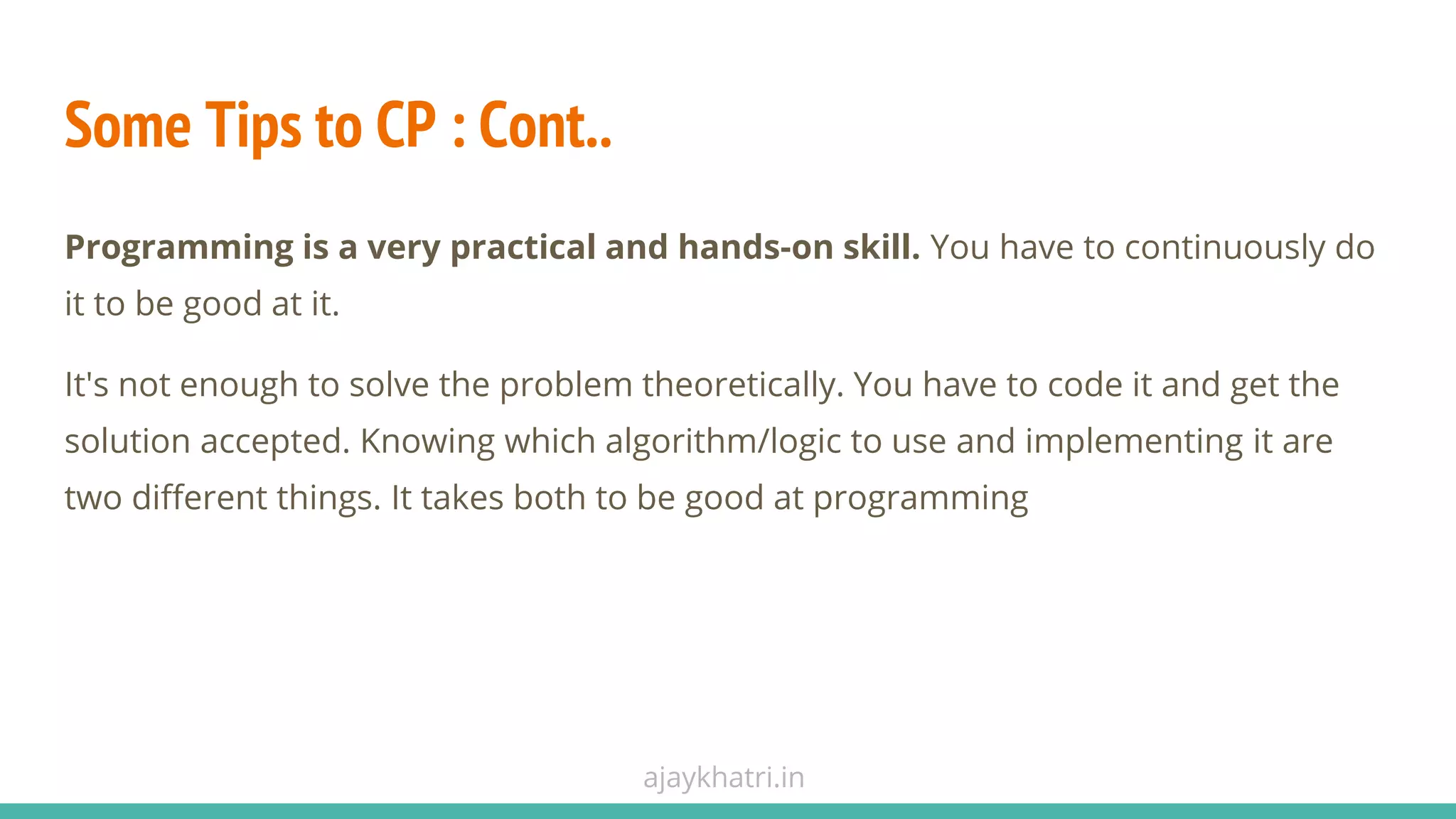 Some Tips to CP : Cont..

Programming is a very practical and hands-on skill. You have to continuously do it to be good at it.

It's not enough to solve the problem theoretically. You have to code it and get the solution accepted. Knowing which algorithm/logic to use and implementing it are two different things. It takes both to be good at programming

ajaykhatri.in